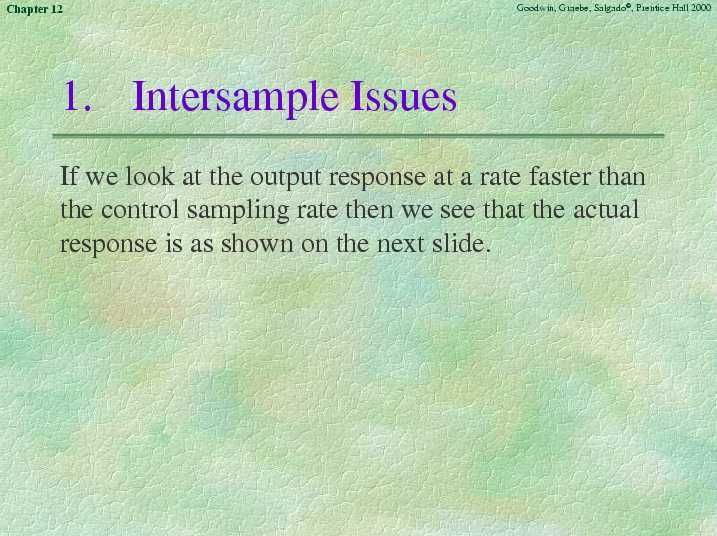 Chapter 12

Goodwin, Graebe, Salgado©, Prentice Hall 2000

1. Intersample Issues

If we look at the output response at a rate faster than the control sampling rate then we see that the actual response is as shown on the next slide.